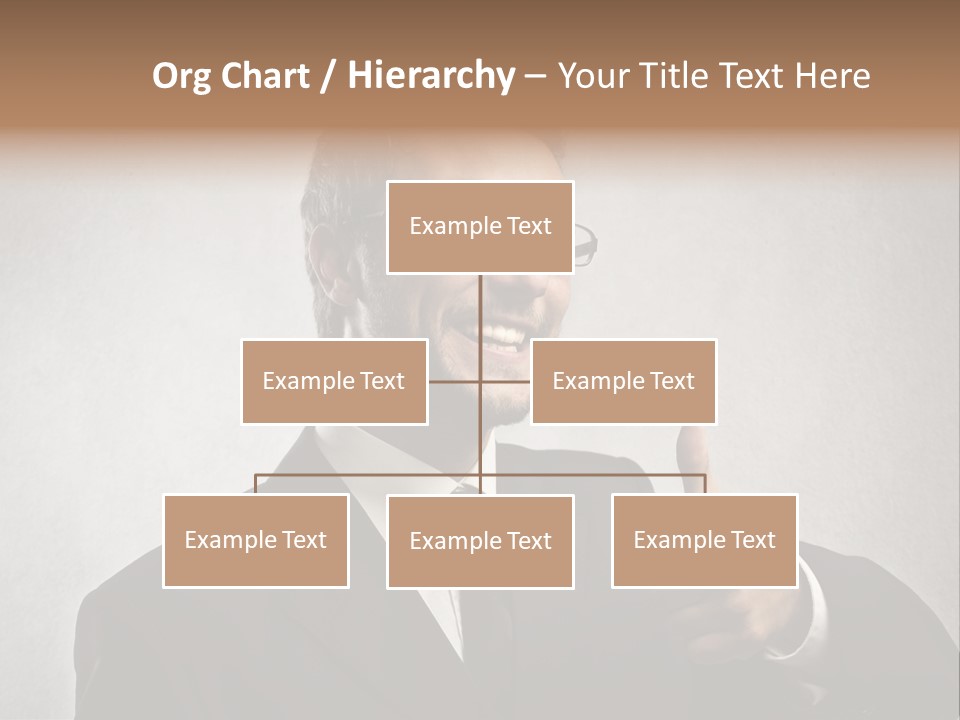 Org Chart / Hierarchy – Your Title Text Here

Example Text

Example Text

Example Text

Example Text

Example Text

Example Text